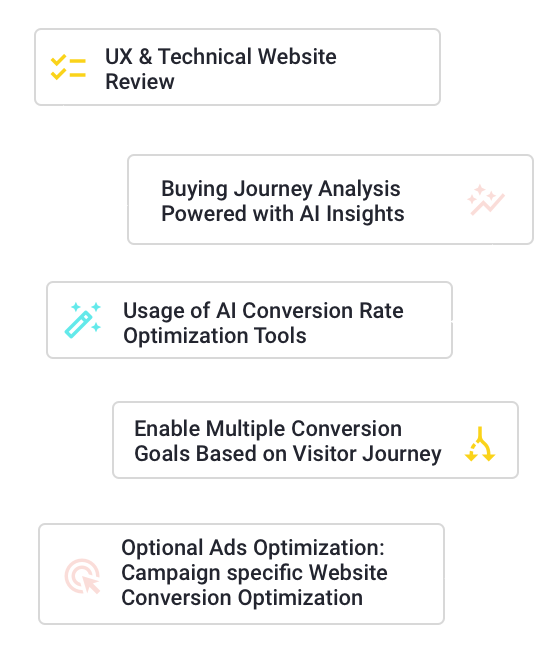 UX & Technical Website Review

Buying Journey Analysis Powered with AI Insights

Usage of AI Conversion Rate Optimization Tools

Enable Multiple Conversion Goals Based on Visitor Journey

Optional Ads Optimization: Campaign specific Website Conversion Optimization